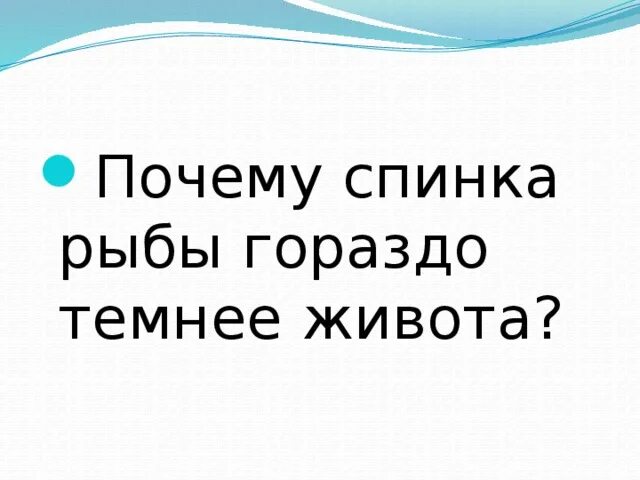 Почему спинка рыбы гораздо темнее живота?